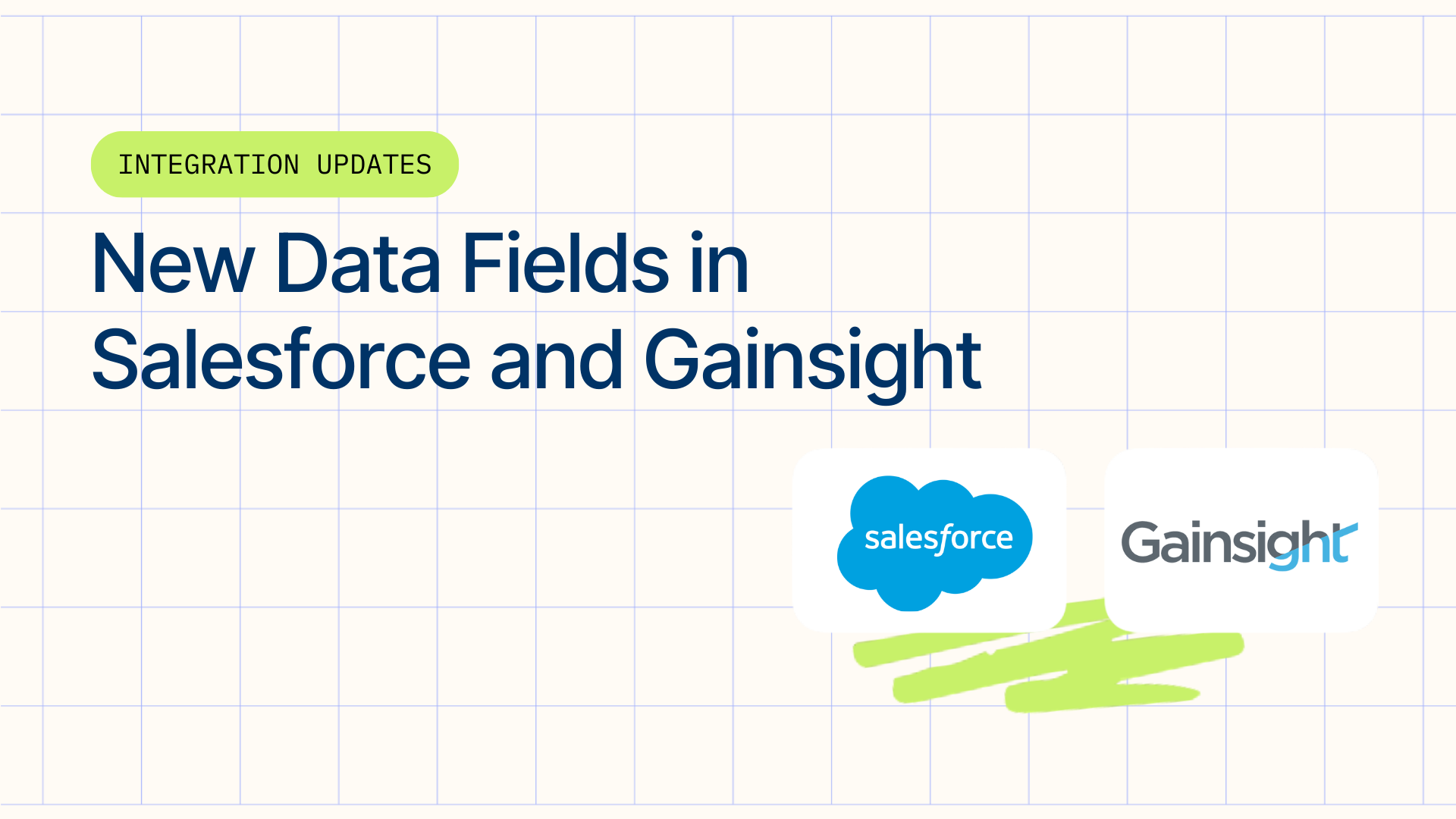 INTEGRATION UPDATES

New Data Fields in Salesforce and Gainsight

salesforce

Gainsight